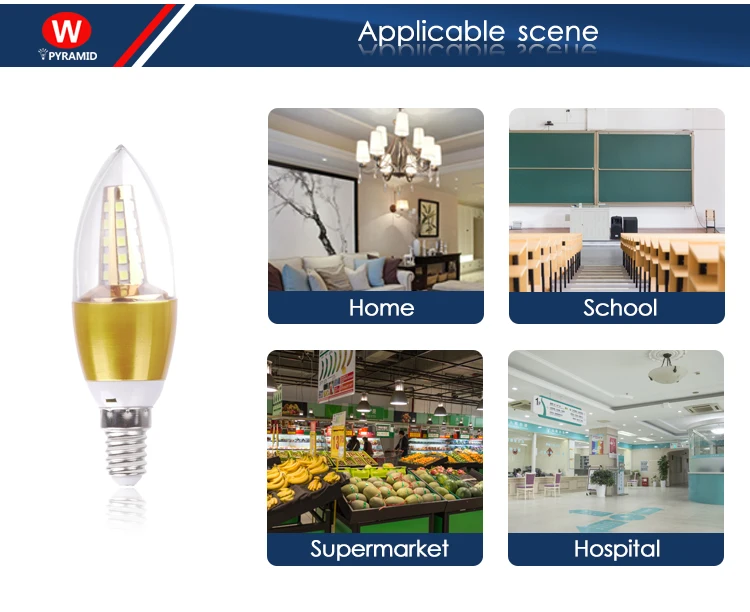 W
PYRAMID

Applicable scene

Home

School

Supermarket

Hospital